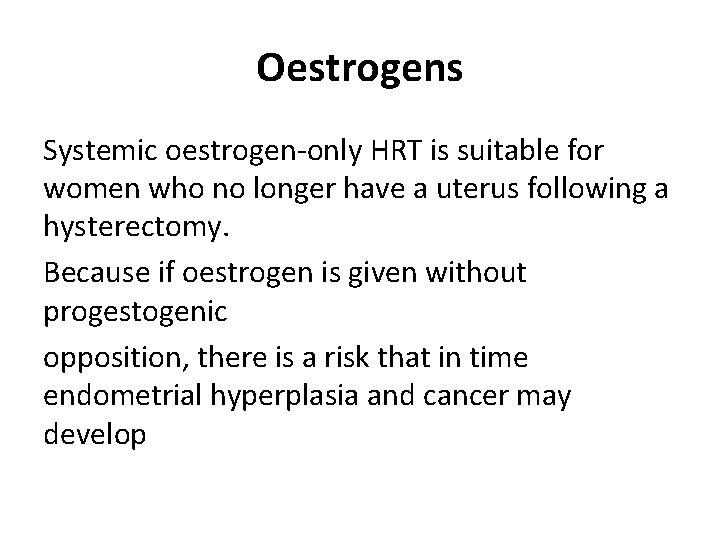 Oestrogens

Systemic oestrogen-only HRT is suitable for women who no longer have a uterus following a hysterectomy.

Because if oestrogen is given without progestogenic

opposition, there is a risk that in time endometrial hyperplasia and cancer may develop